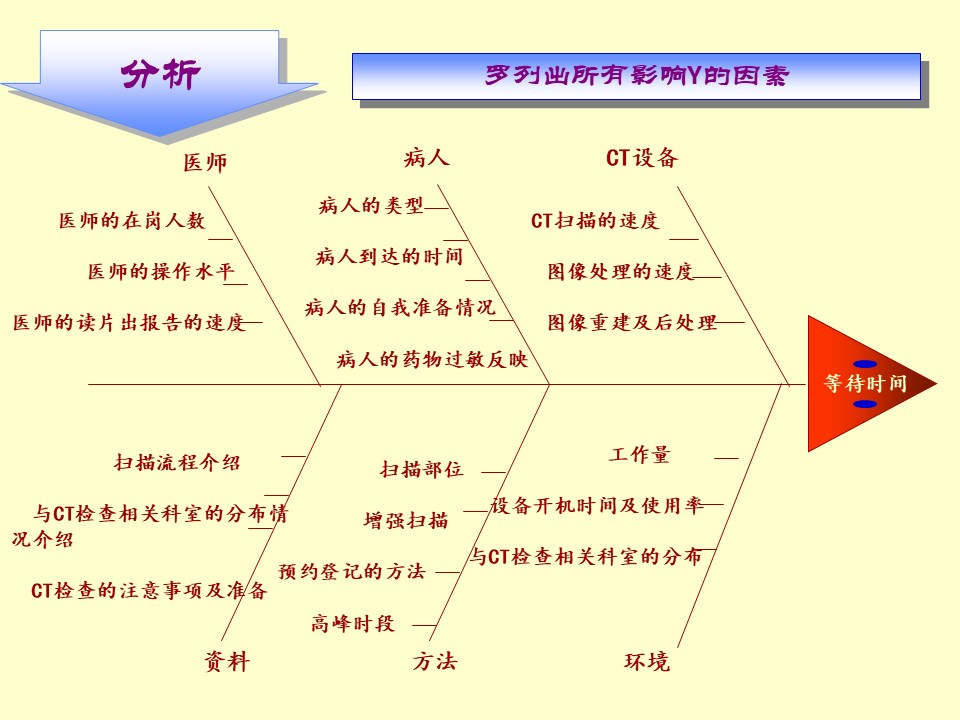 分析

罗列出所有影响Y的因素

医师

医师的在岗人数

医师的操作水平

医师的读片出报告的速度

病人

病人的类型

病人到达的时间

病人的自我准备情况

病人的药物过敏反映

CT设备

CT扫描的速度

图像处理的速度

图像重建及后处理

等待时间

扫描流程介绍

与CT检查相关科室的分布情况介绍

CT检查的注意事项及准备

资料

扫描部位

增强扫描

预约登记的方法

高峰时段

方法

工作量

设备开机时间及使用率

与CT检查相关科室的分布

环境